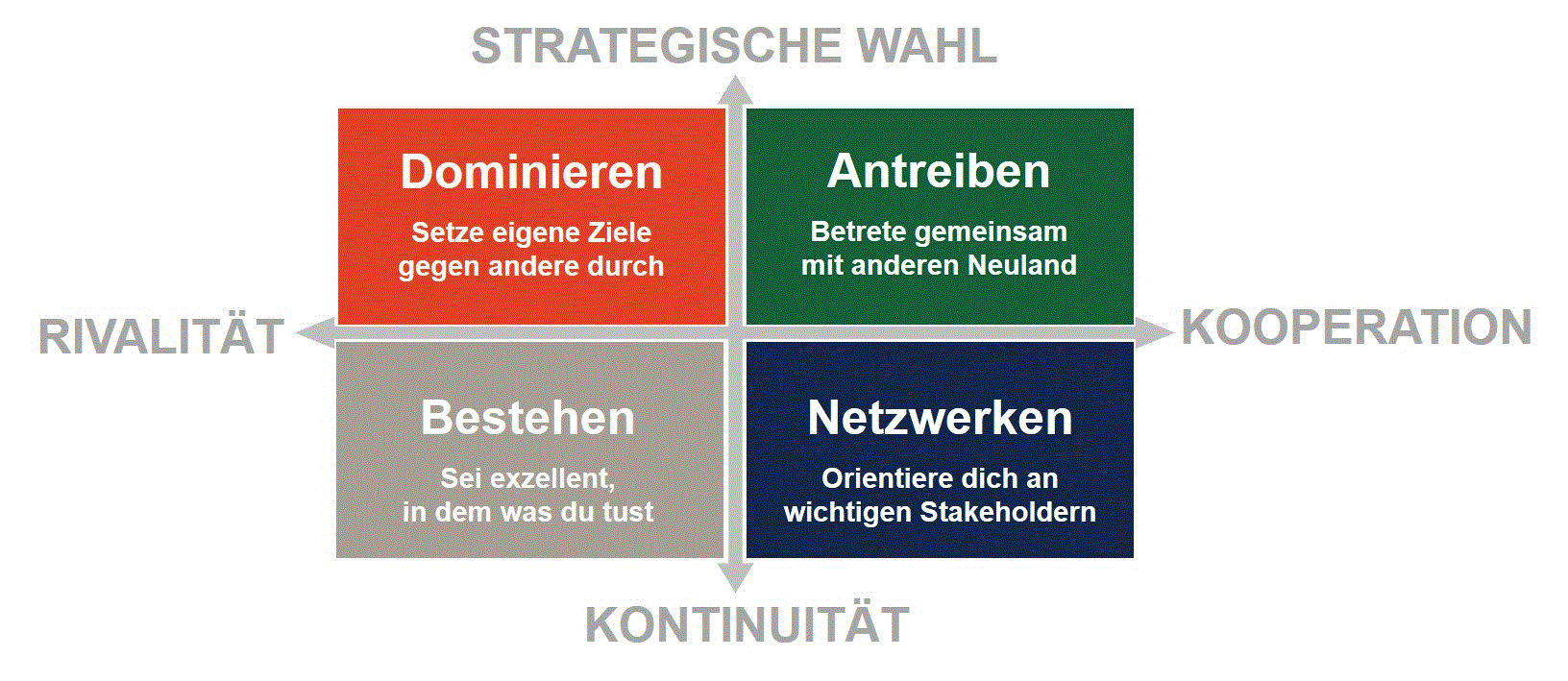 STRATEGISCHE WAHL

Dominieren

Setze eigene Ziele gegen andere durch

Antreiben

Betrete gemeinsam mit anderen Neuland

RIVALITÄT

KOOPERATION

Bestehen

Sei exzellent, in dem was du tust

Netzwerken

Orientiere dich an wichtigen Stakeholdern

KONTINUITÄT